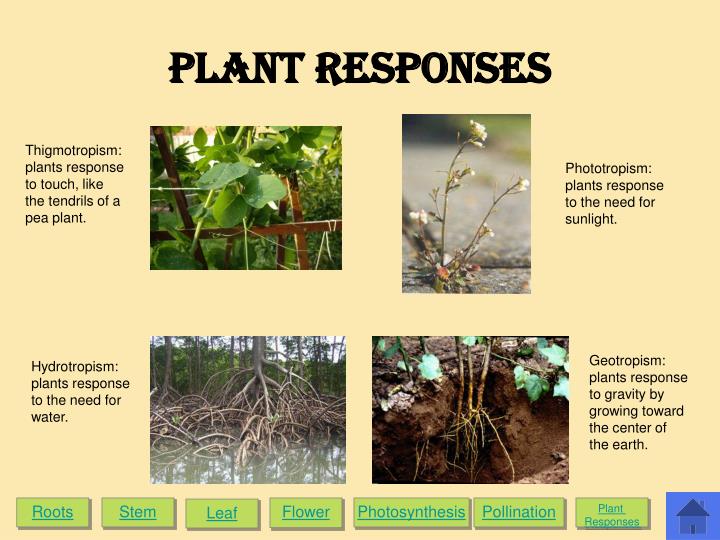 PLANT RESPONSES

Thigmotropism: plants response to touch, like the tendrils of a pea plant.

Phototropism: plants response to the need for sunlight.

Hydrotropism: plants response to the need for water.

Geotropism: plants response to gravity by growing toward the center of the earth.

Roots Stem Leaf Flower Photosynthesis Pollination Plant Responses